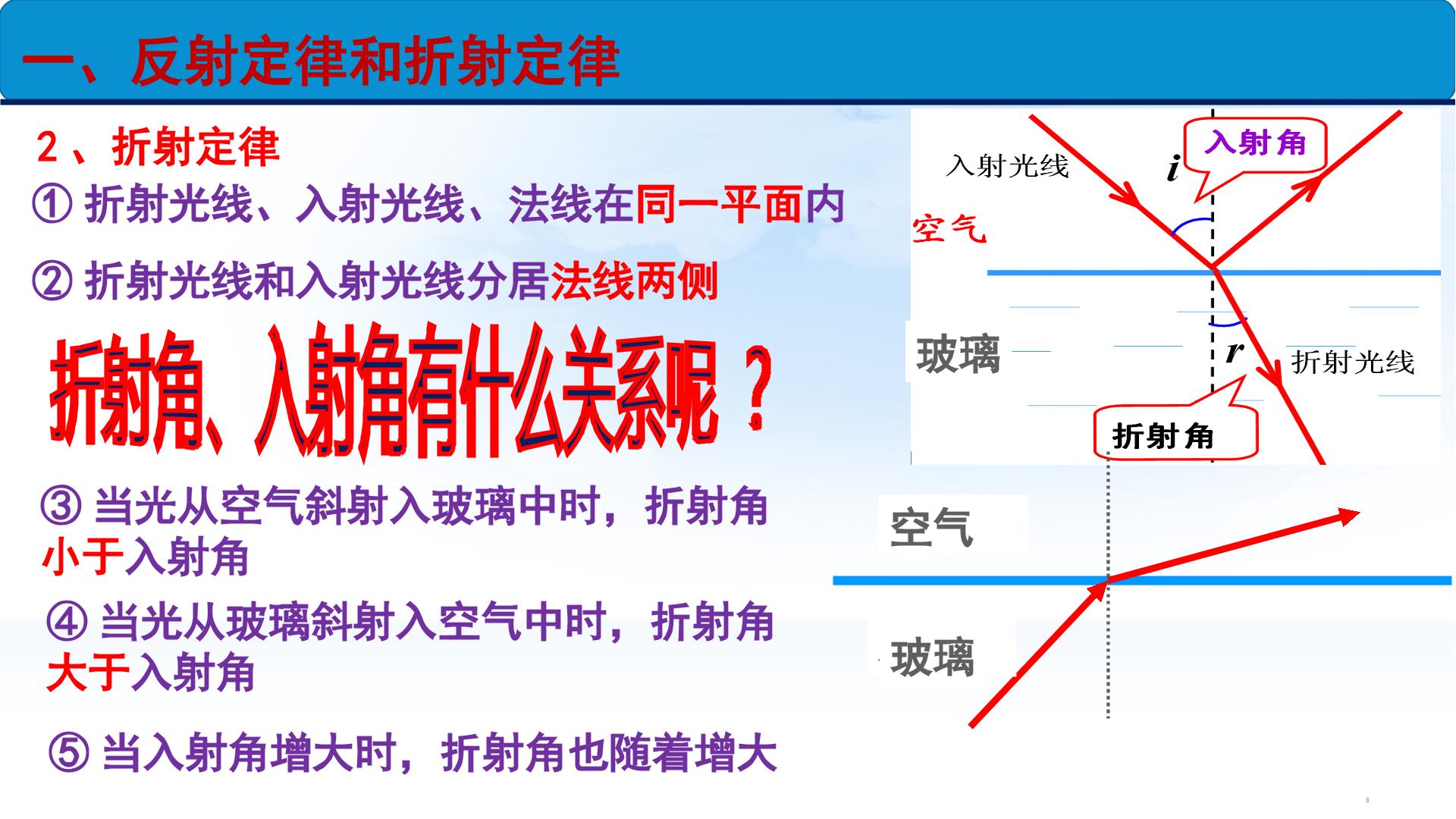 一、反射定律和折射定律

2、折射定律

① 折射光线、入射光线、法线在同一平面内

② 折射光线和入射光线分居法线两侧

折射角、入射角有什么关系呢？

③ 当光从空气斜射入玻璃中时，折射角小于入射角

④ 当光从玻璃斜射入空气中时，折射角大于入射角

⑤ 当入射角增大时，折射角也随着增大

入射光线

$i$

入射角

空气

玻璃

$r$

折射光线

折射角

空气

玻璃

3